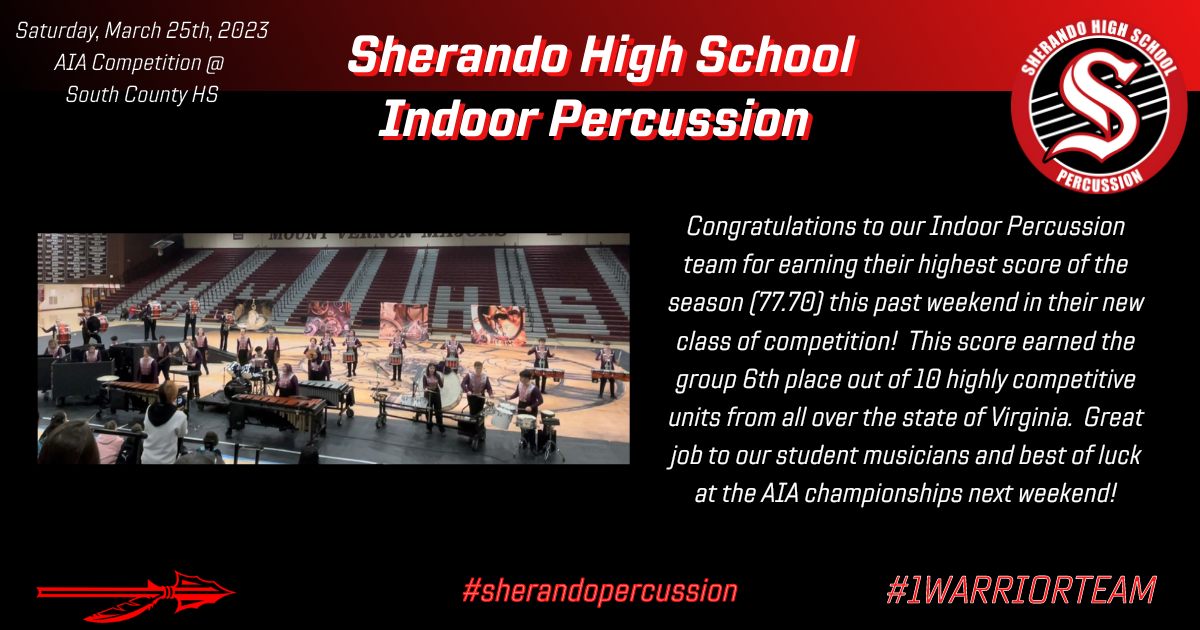 Saturday, March 25th, 2023
AIA Competition @
South County HS

Sherando High School
Indoor Percussion

SHERANDO HIGH SCHOOL
S
PERCUSSION

MOUNT VERNON MAJORS

HS

Congratulations to our Indoor Percussion team for earning their highest score of the season (77.70) this past weekend in their new class of competition! This score earned the group 6th place out of 10 highly competitive units from all over the state of Virginia. Great job to our student musicians and best of luck at the AIA championships next weekend!

#sherandopercussion

#1WARRIORTEAM